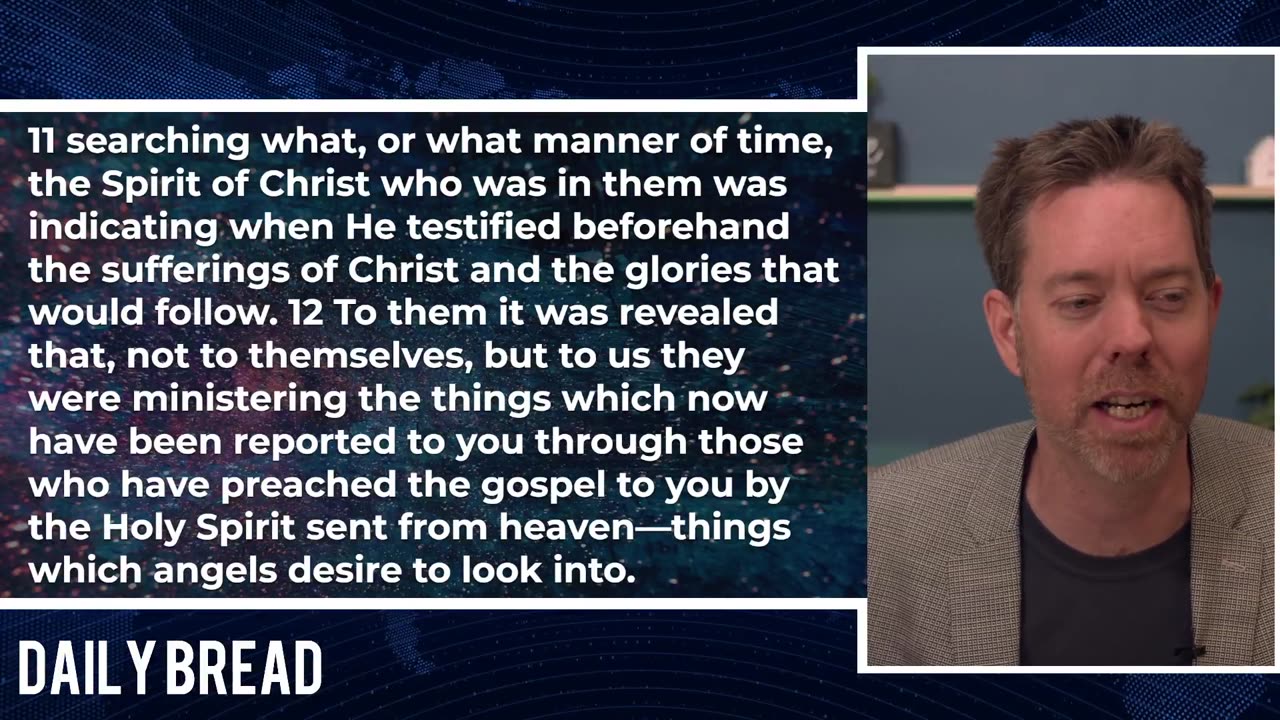 11 searching what, or what manner of time, the Spirit of Christ who was in them was indicating when He testified beforehand the sufferings of Christ and the glories that would follow. 12 To them it was revealed that, not to themselves, but to us they were ministering the things which now have been reported to you through those who have preached the gospel to you by the Holy Spirit sent from heaven—things which angels desire to look into.

DAILY BREAD